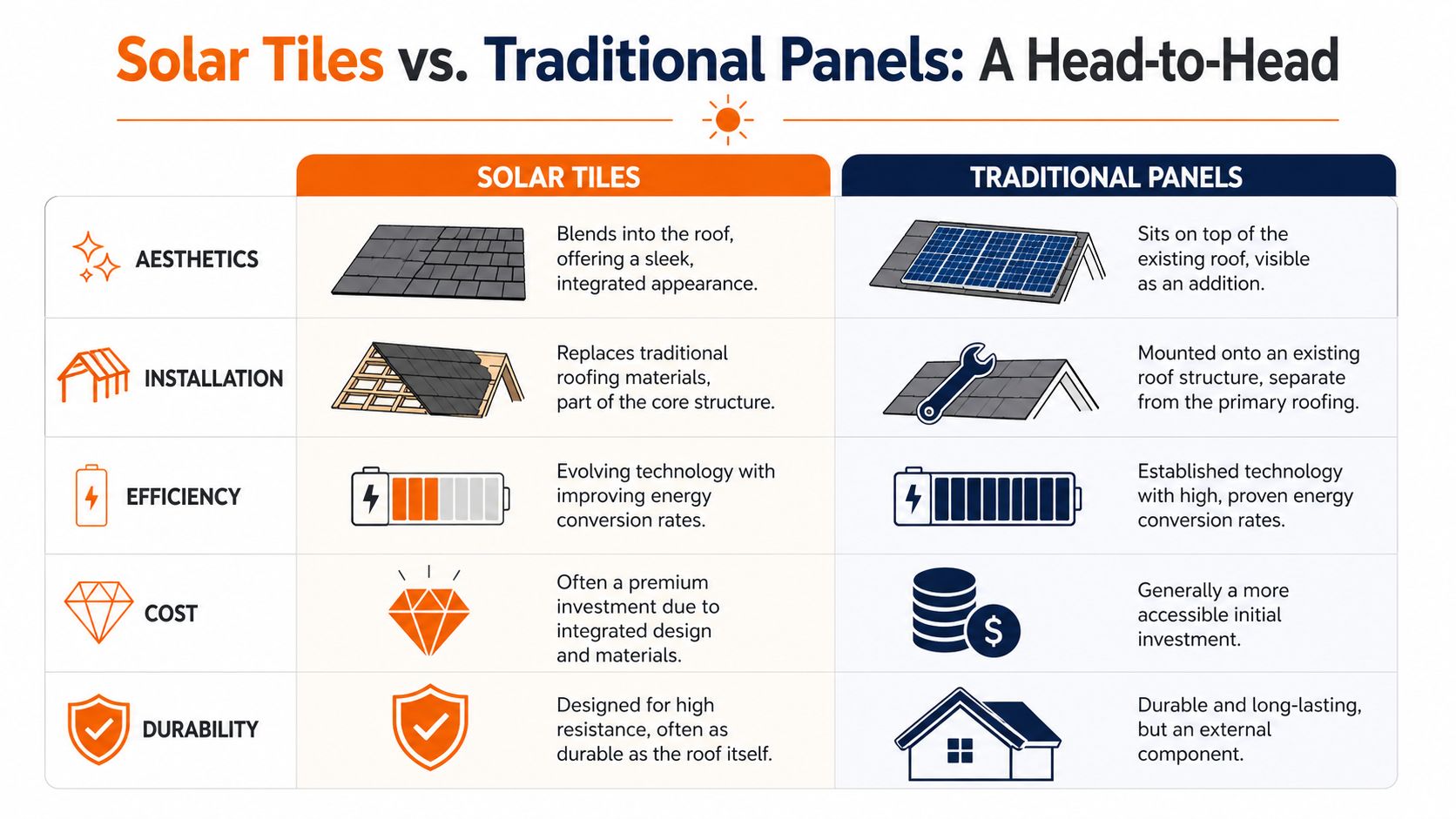 Solar Tiles vs. Traditional Panels: A Head-to-Head

| | SOLAR TILES | TRADITIONAL PANELS |
|---|---|---|
| AESTHETICS | Blends into the roof, offering a sleek, integrated appearance. | Sits on top of the existing roof, visible as an addition. |
| INSTALLATION | Replaces traditional roofing materials, part of the core structure. | Mounted onto an existing roof structure, separate from the primary roofing. |
| EFFICIENCY | Evolving technology with improving energy conversion rates. | Established technology with high, proven energy conversion rates. |
| COST | Often a premium investment due to integrated design and materials. | Generally a more accessible initial investment. |
| DURABILITY | Designed for high resistance, often as durable as the roof itself. | Durable and long-lasting, but an external component. |